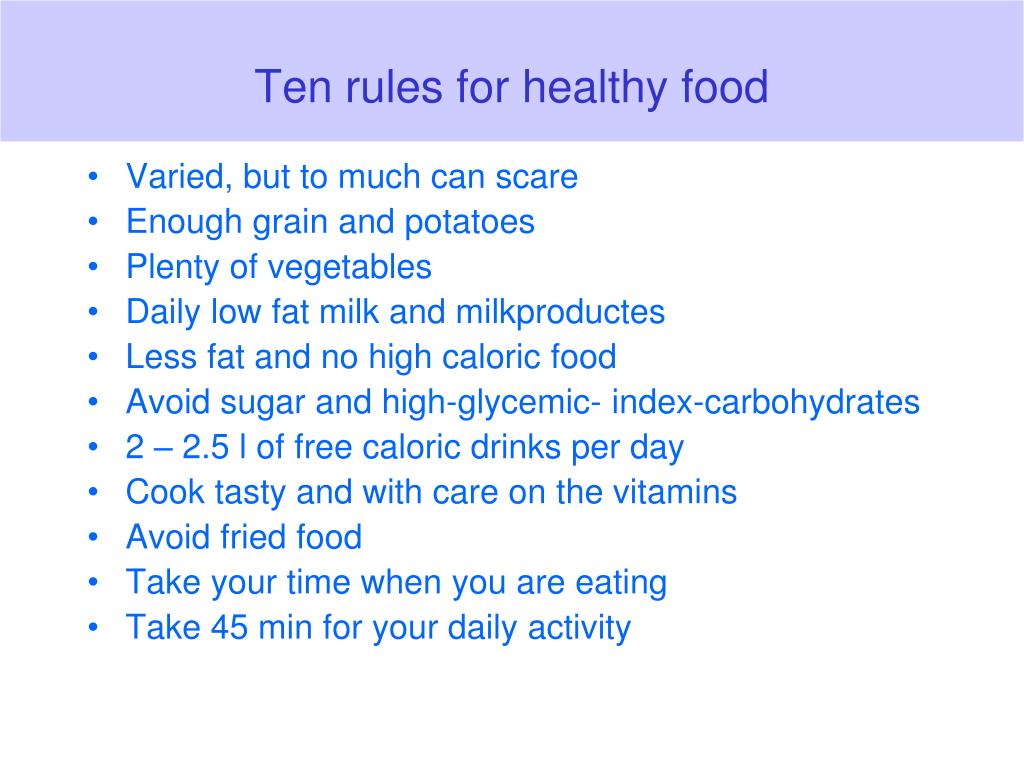 Ten rules for healthy food

• Varied, but to much can scare
• Enough grain and potatoes
• Plenty of vegetables
• Daily low fat milk and milkproductes
• Less fat and no high caloric food
• Avoid sugar and high-glycemic- index-carbohydrates
• 2 – 2.5 l of free caloric drinks per day
• Cook tasty and with care on the vitamins
• Avoid fried food
• Take your time when you are eating
• Take 45 min for your daily activity